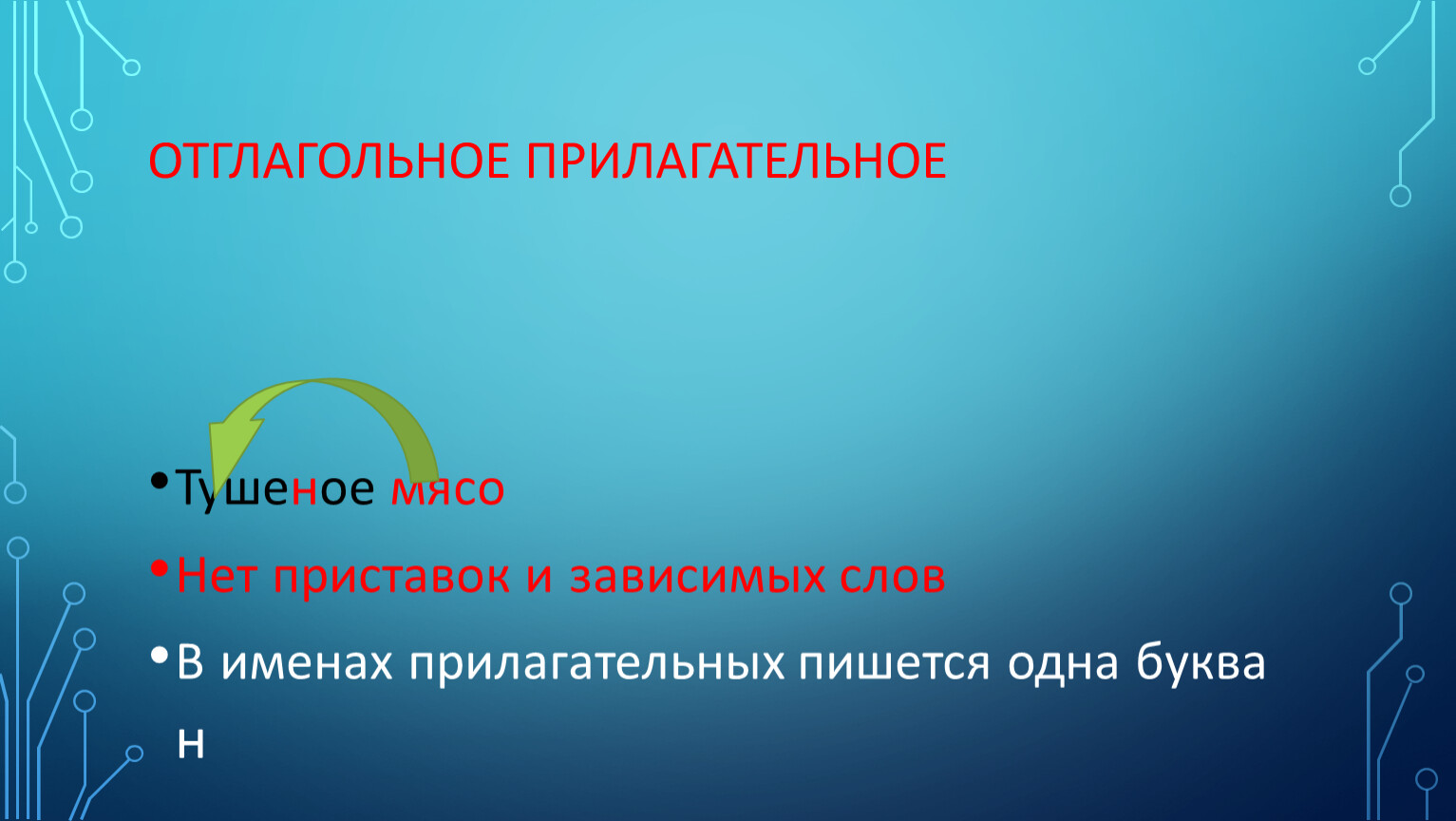 ОТГЛАГОЛЬНОЕ ПРИЛАГАТЕЛЬНОЕ

• Тушеное мясо
• Нет приставок и зависимых слов
• В именах прилагательных пишется одна буква н